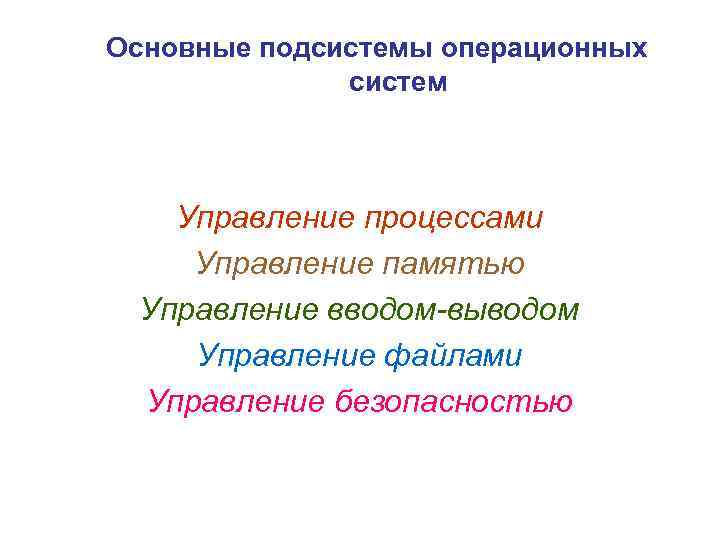 Основные подсистемы операционных систем

Управление процессами
Управление памятью
Управление вводом-выводом
Управление файлами
Управление безопасностью